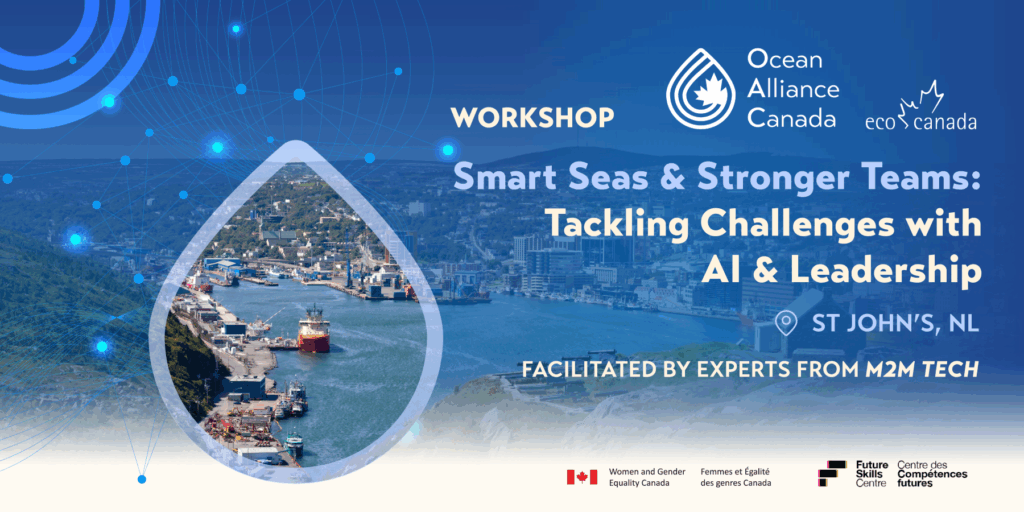 WORKSHOP

Ocean Alliance Canada

eco canada

Smart Seas & Stronger Teams: Tackling Challenges with AI & Leadership

ST JOHN'S, NL

FACILITATED BY EXPERTS FROM M2M TECH

Women and Gender Equality Canada

Femmes et Égalité des genres Canada

Future Skills Centre

Centre des Compétences futures